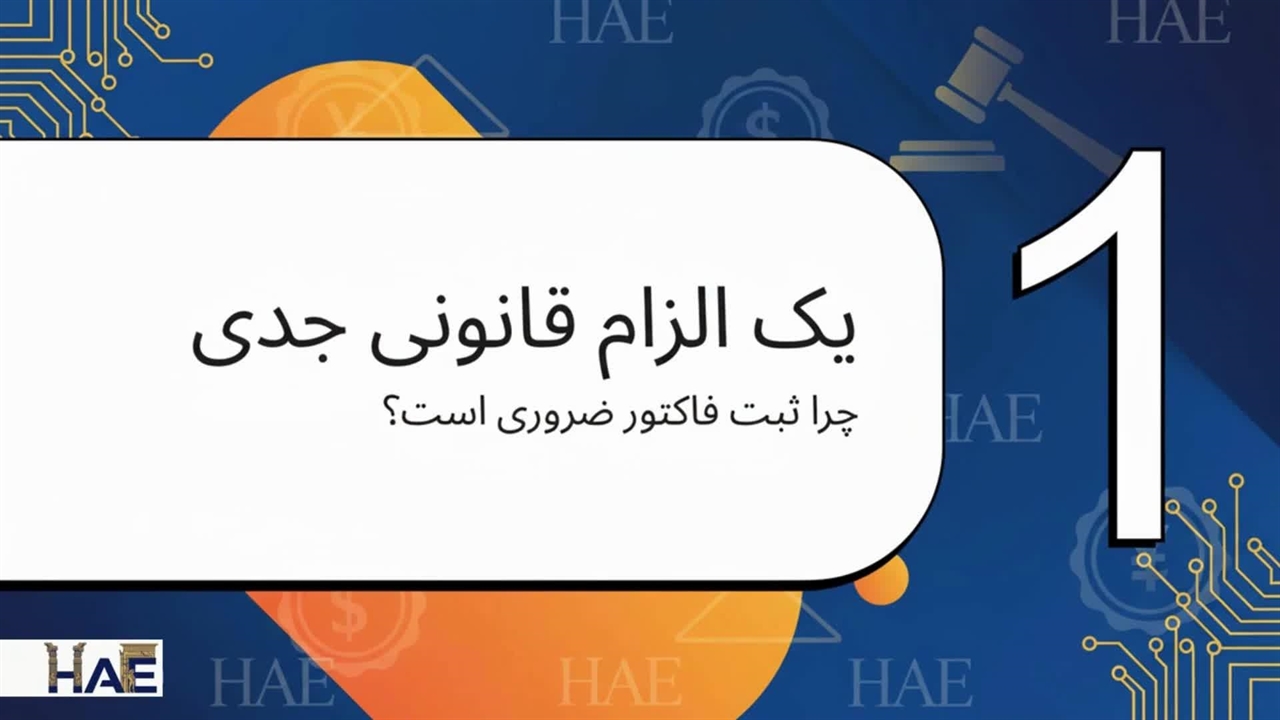 HAE HAE

1

یک الزام قانونی جدی

چرا ثبت فاکتور ضروری است؟

HAE

HAE HAE HAE HAE